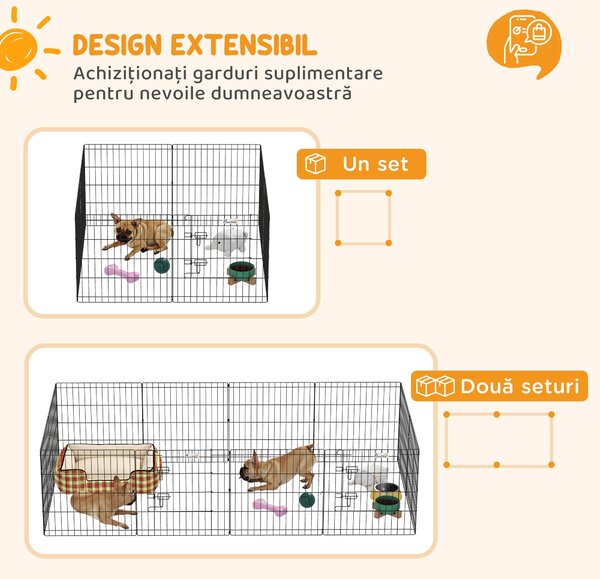 DESIGN EXTENSIBIL
Achiziționați garduri suplimentare pentru nevoile dumneavoastră

Un set

Două seturi